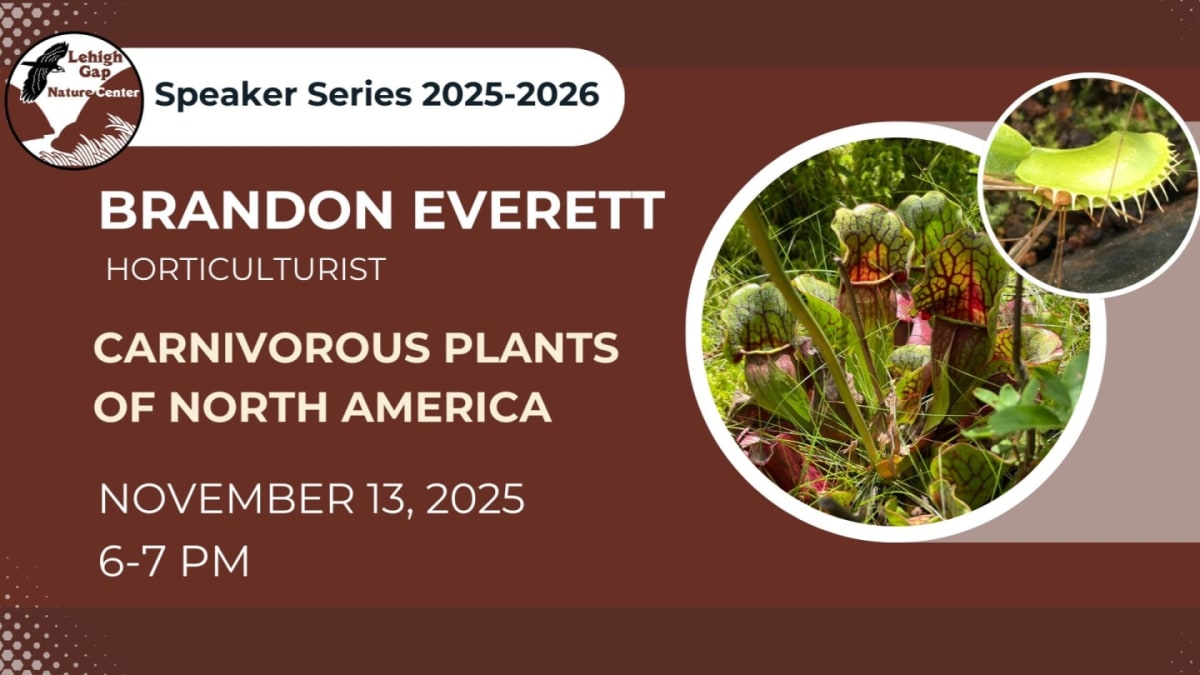 Lehigh Gap Nature Center

Speaker Series 2025-2026

BRANDON EVERETT

HORTICULTURIST

CARNIVOROUS PLANTS OF NORTH AMERICA

NOVEMBER 13, 2025
6-7 PM